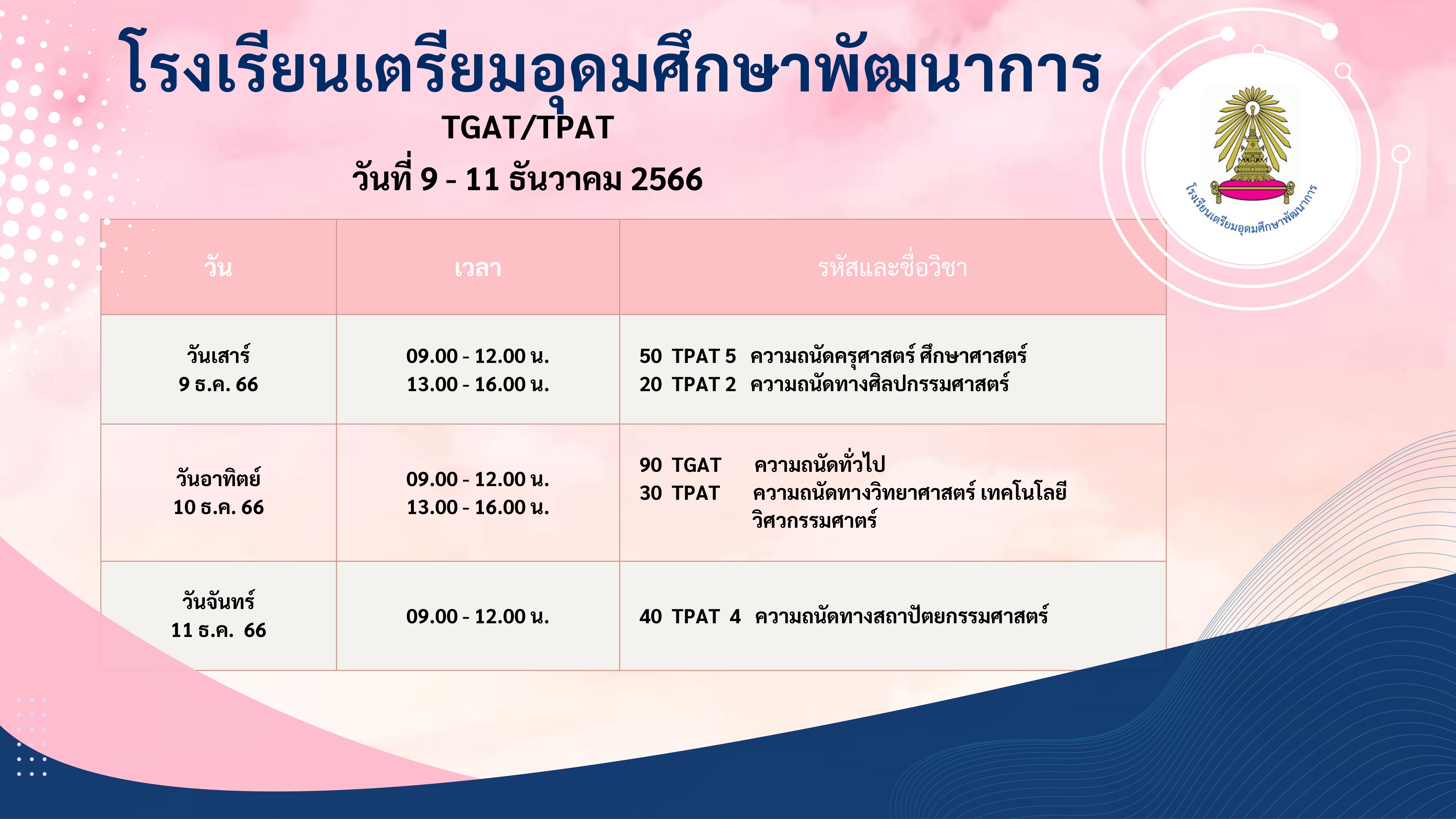 โรงเรียนเตรียมอุดมศึกษาพัฒนาการ

TGAT/TPAT

วันที่ 9 - 11 ธันวาคม 2566

โรงเรียนเตรียมอุดมศึกษาพัฒนาการ

| วัน | เวลา | รหัสและชื่อวิชา |
|---|---|---|
| วันเสาร์ 9 ธ.ค. 66 | 09.00 - 12.00 น. 13.00 - 16.00 น. | 50 TPAT 5 ความถนัดครุศาสตร์ ศึกษาศาสตร์ 20 TPAT 2 ความถนัดทางศิลปกรรมศาสตร์ |
| วันอาทิตย์ 10 ธ.ค. 66 | 09.00 - 12.00 น. 13.00 - 16.00 น. | 90 TGAT ความถนัดทั่วไป 30 TPAT ความถนัดทางวิทยาศาสตร์ เทคโนโลยี วิศวกรรมศาตร์ |
| วันจันทร์ 11 ธ.ค. 66 | 09.00 - 12.00 น. | 40 TPAT 4 ความถนัดทางสถาปัตยกรรมศาสตร์ |